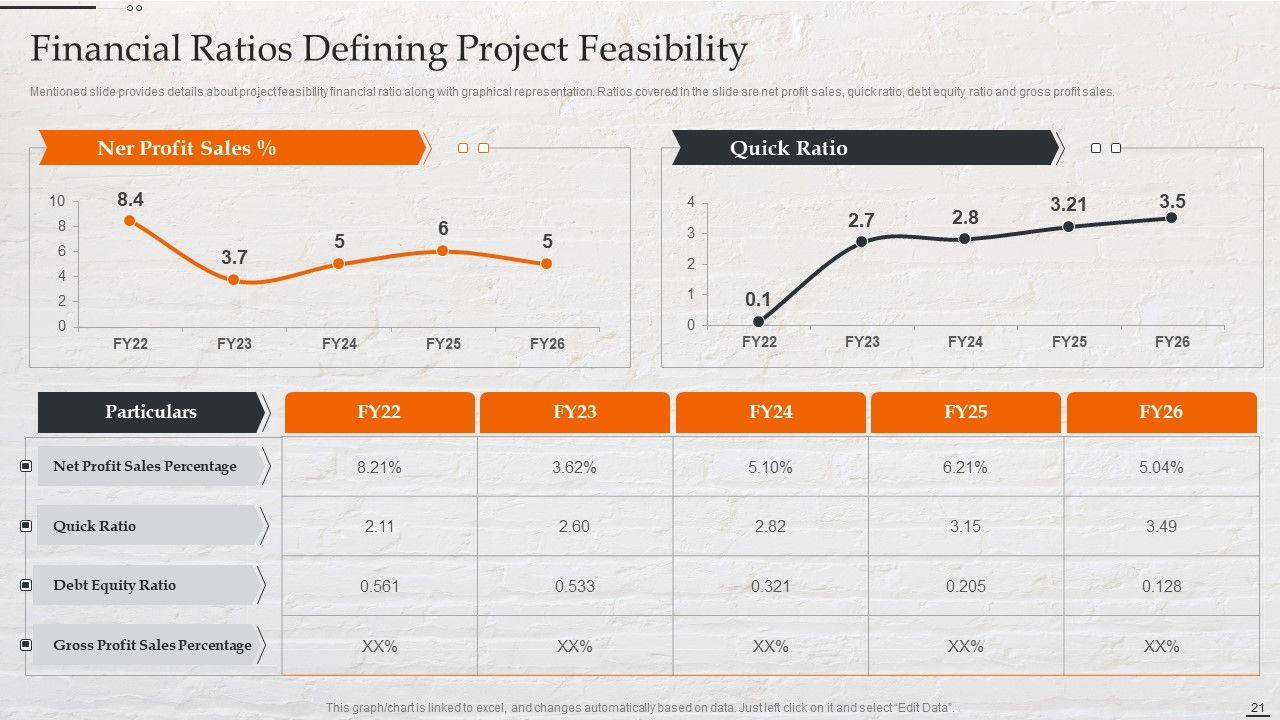 Financial Ratios Defining Project Feasibility

Mentioned slide provides details about project feasibility financial ratio along with graphical representation. Ratios covered in the slide are net profit sales, quick ratio, debt equity ratio and gross profit sales.

Ner Profit Sales %

10
8
6
4
2
0
8.4
3.7
5
6
5
FY22
FY23
FY24
FY25
FY26

Quick Ratio

4
3
2
1
0
0.1
2.7
2.8
3.21
3.5
FY22
FY23
FY24
FY25
FY26

| Particulars | FY22 | FY23 | FY24 | FY25 | FY26 |
|---|---|---|---|---|---|
| Net Profit Sales Percentage | 8.21% | 3.62% | 5.10% | 6.21% | 5.04% |
| Quick Ratio | 2.11 | 2.60 | 2.82 | 3.15 | 3.49 |
| Debt Equity Ratio | 0.561 | 0.533 | 0.321 | 0.205 | 0.128 |
| Gross Profit Sales Percentage | XX% | XX% | XX% | XX% | XX% |

This graph/chart is linked to excel, and changes automatically based on data. Just left click on it and select "Edit Data".

21